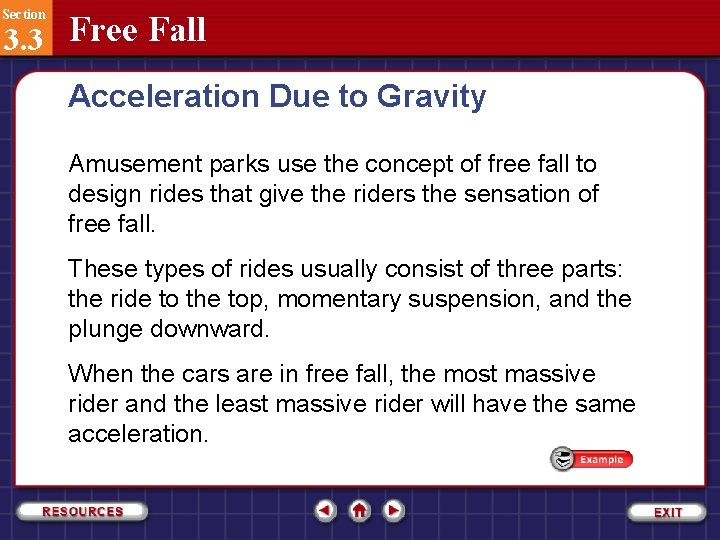 Section
3.3
Free Fall

Acceleration Due to Gravity

Amusement parks use the concept of free fall to design rides that give the riders the sensation of free fall.

These types of rides usually consist of three parts: the ride to the top, momentary suspension, and the plunge downward.

When the cars are in free fall, the most massive rider and the least massive rider will have the same acceleration.

Example

RESOURCES

EXIT